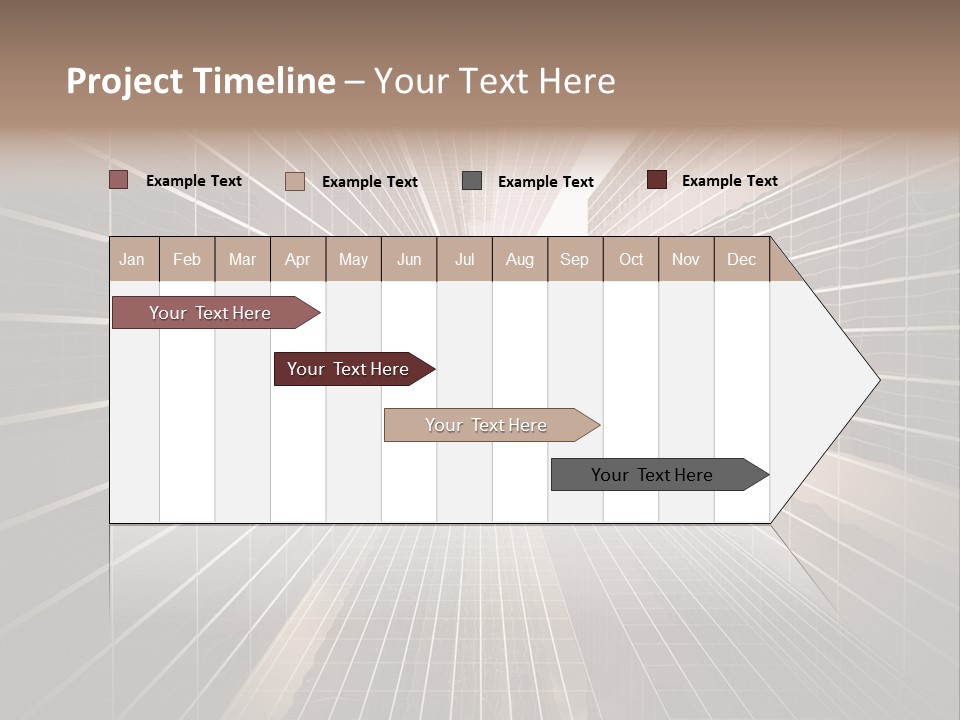 Project Timeline – Your Text Here

Example Text
Example Text
Example Text
Example Text

| Jan | Feb | Mar | Apr | May | Jun | Jul | Aug | Sep | Oct | Nov | Dec |
|---|---|---|---|---|---|---|---|---|---|---|---|

Your Text Here

Your Text Here

Your Text Here

Your Text Here